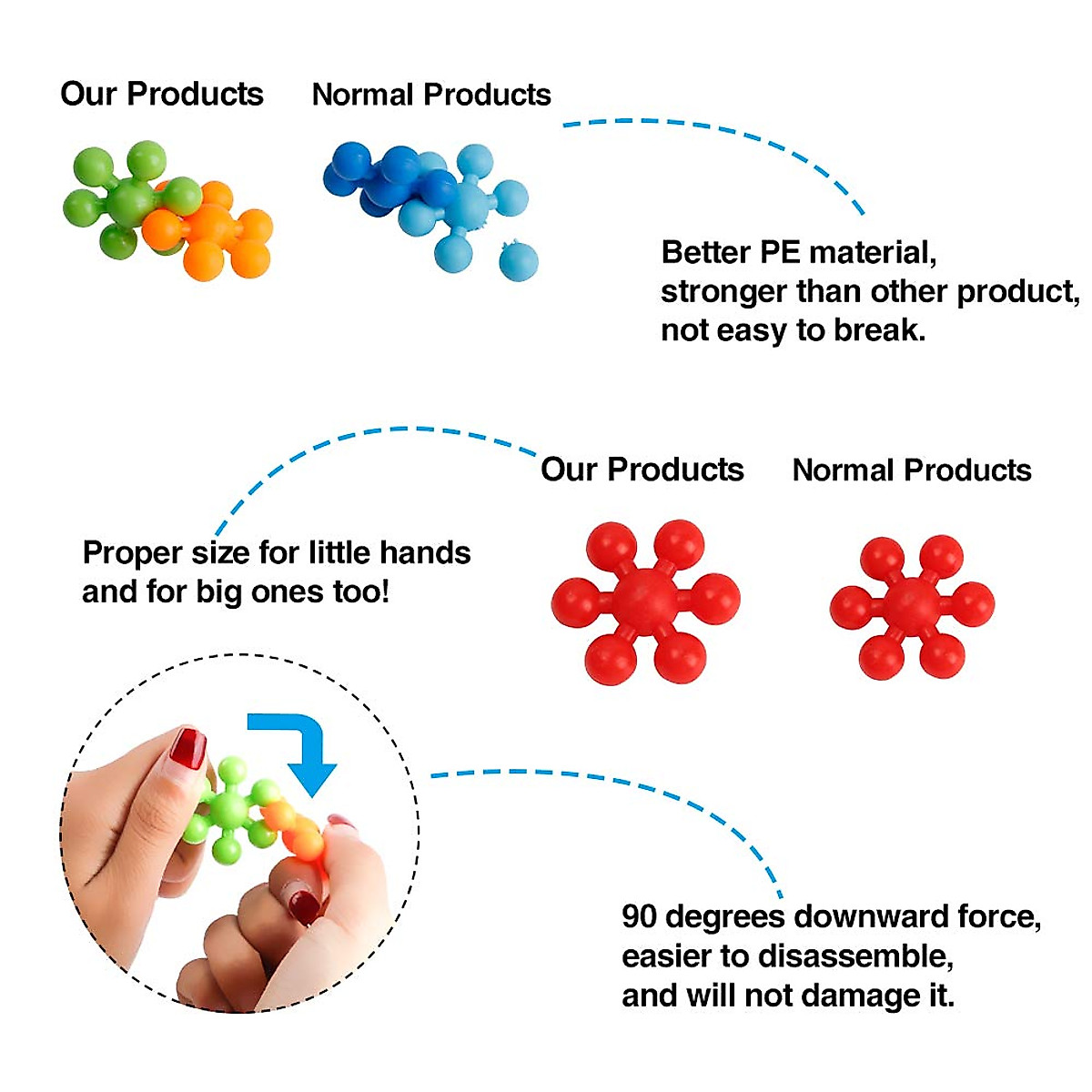 Our Products Normal Products

Better PE material, stronger than other product, not easy to break.

Our Products Normal Products

Proper size for little hands and for big ones too!

90 degrees downward force, easier to disassemble, and will not damage it.